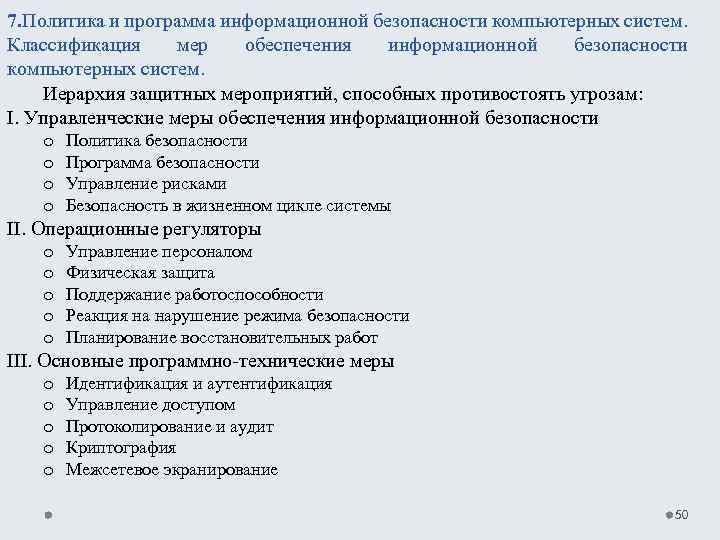 7.Политика и программа информационной безопасности компьютерных систем. Классификация мер обеспечения информационной безопасности компьютерных систем.

Иерархия защитных мероприятий, способных противостоять угрозам:

I. Управленческие меры обеспечения информационной безопасности
o Политика безопасности
o Программа безопасности
o Управление рисками
o Безопасность в жизненном цикле системы

II. Операционные регуляторы
o Управление персоналом
o Физическая защита
o Поддержание работоспособности
o Реакция на нарушение режима безопасности
o Планирование восстановительных работ

III. Основные программно-технические меры
o Идентификация и аутентификация
o Управление доступом
o Протоколирование и аудит
o Криптография
o Межсетевое экранирование

50